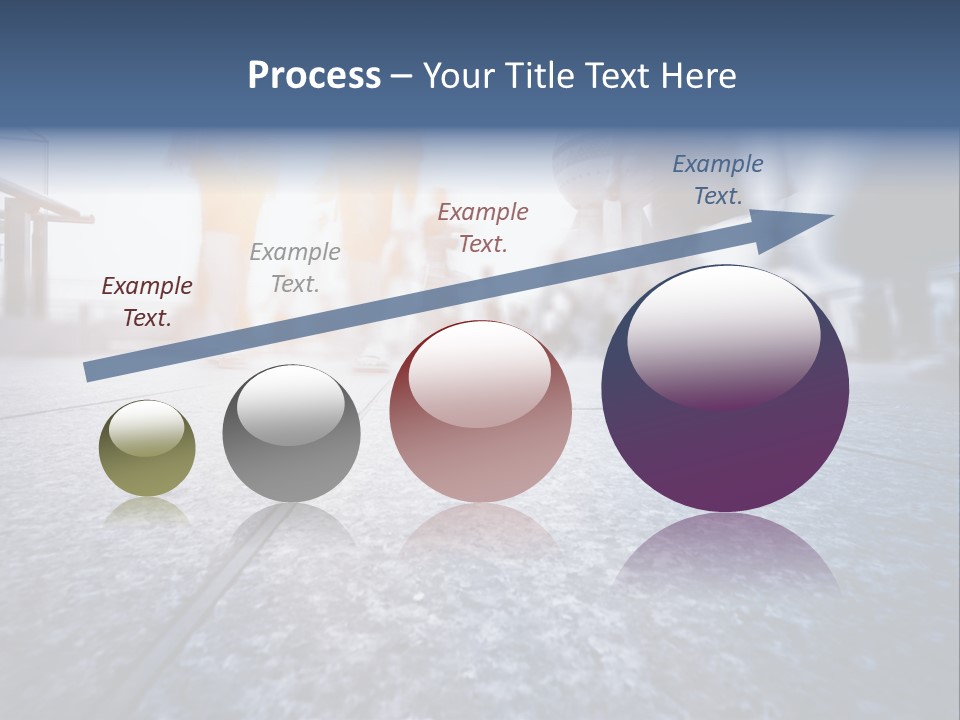 Process – Your Title Text Here

Example Text.

Example Text.

Example Text.

Example Text.